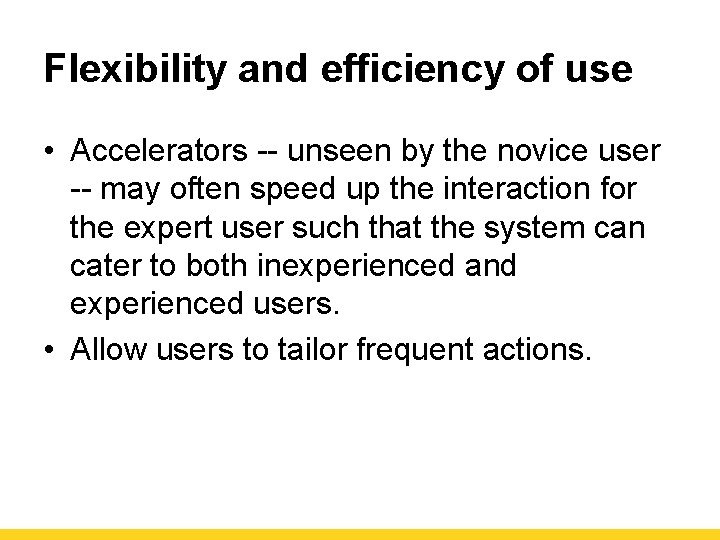 Flexibility and efficiency of use

• Accelerators -- unseen by the novice user -- may often speed up the interaction for the expert user such that the system can cater to both inexperienced and experienced users.

• Allow users to tailor frequent actions.